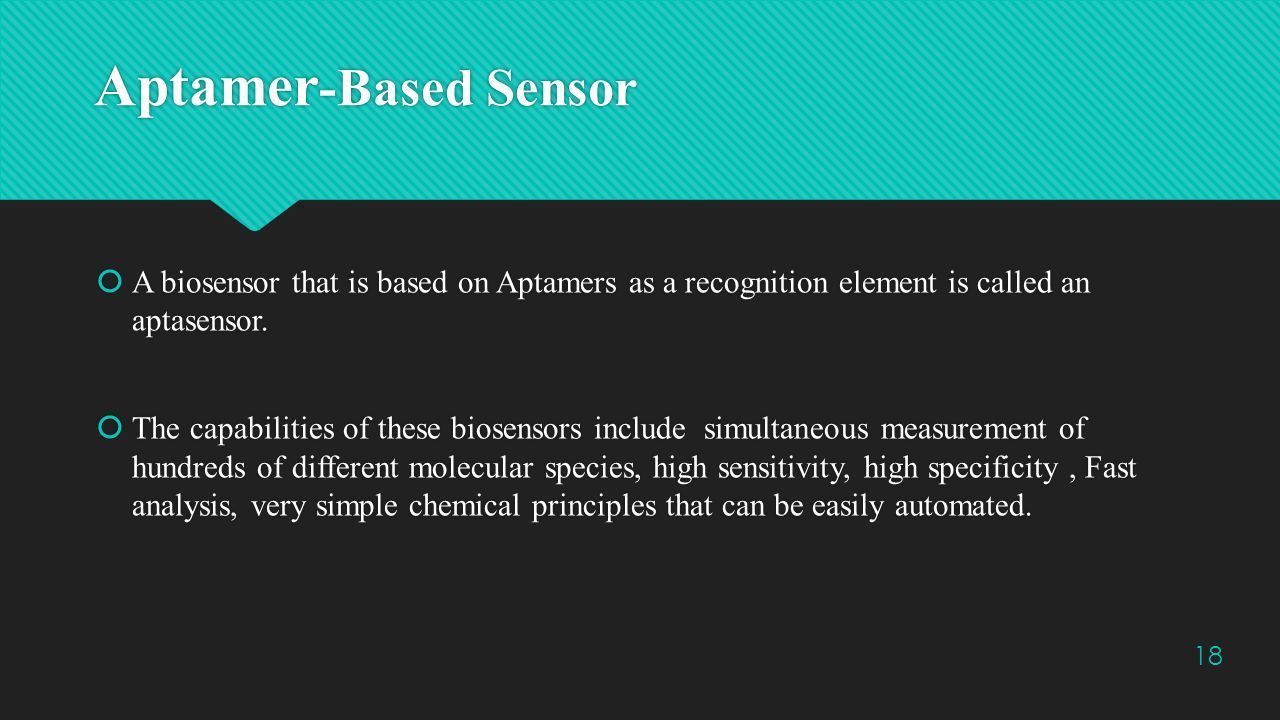 Aptamer-Based Sensor

A biosensor that is based on Aptamers as a recognition element is called an aptasensor.

The capabilities of these biosensors include simultaneous measurement of hundreds of different molecular species, high sensitivity, high specificity , Fast analysis, very simple chemical principles that can be easily automated.

18